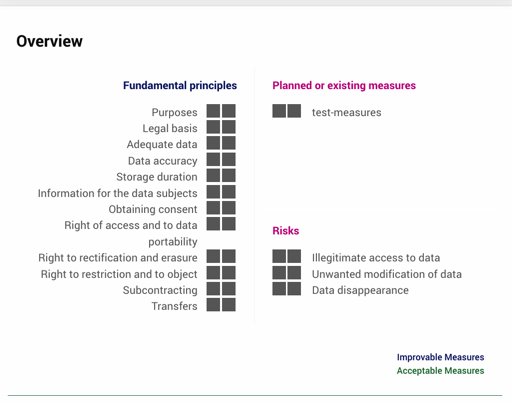 Overview

Fundamental principles

Purposes
Legal basis
Adequate data
Data accuracy
Storage duration
Information for the data subjects
Obtaining consent
Right of access and to data portability
Right to rectification and erasure
Right to restriction and to object
Subcontracting
Transfers

Planned or existing measures

test-measures

Risks

Illegitimate access to data
Unwanted modification of data
Data disappearance

Improvable Measures
Acceptable Measures